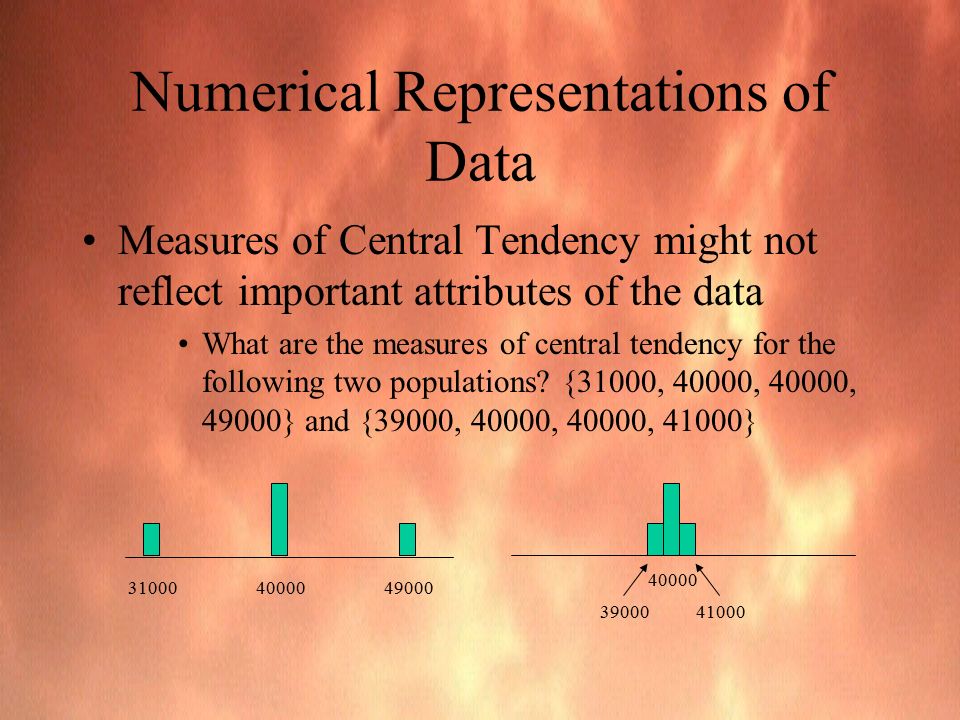 Numerical Representations of Data

• Measures of Central Tendency might not reflect important attributes of the data

• What are the measures of central tendency for the following two populations? {31000, 40000, 40000, 49000} and {39000, 40000, 40000, 41000}

31000 40000 49000

40000
39000 41000